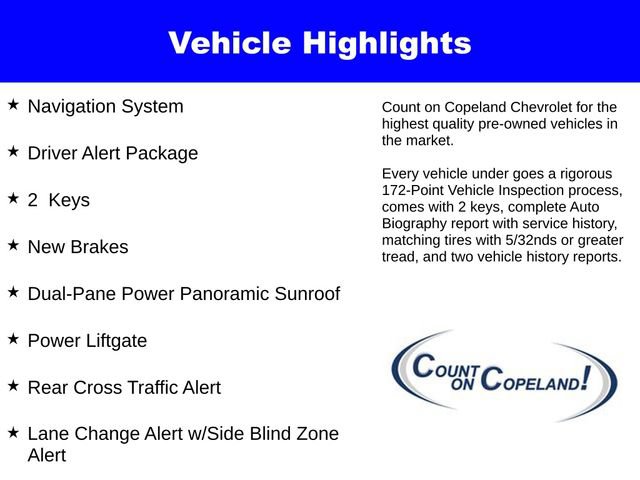 Vehicle Highlights

★ Navigation System

★ Driver Alert Package

★ 2  Keys

★ New Brakes

★ Dual-Pane Power Panoramic Sunroof

★ Power Liftgate

★ Rear Cross Traffic Alert

★ Lane Change Alert w/Side Blind Zone Alert

Count on Copeland Chevrolet for the highest quality pre-owned vehicles in the market.

Every vehicle under goes a rigorous 172-Point Vehicle Inspection process, comes with 2 keys, complete Auto Biography report with service history, matching tires with 5/32nds or greater tread, and two vehicle history reports.

COUNT ON COPELAND!